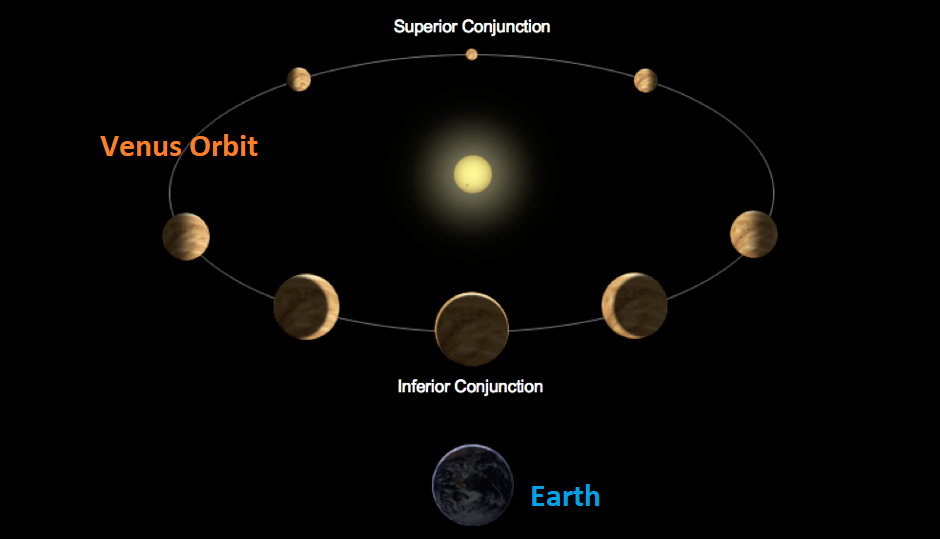 Superior Conjunction

Venus Orbit

Inferior Conjunction

Earth